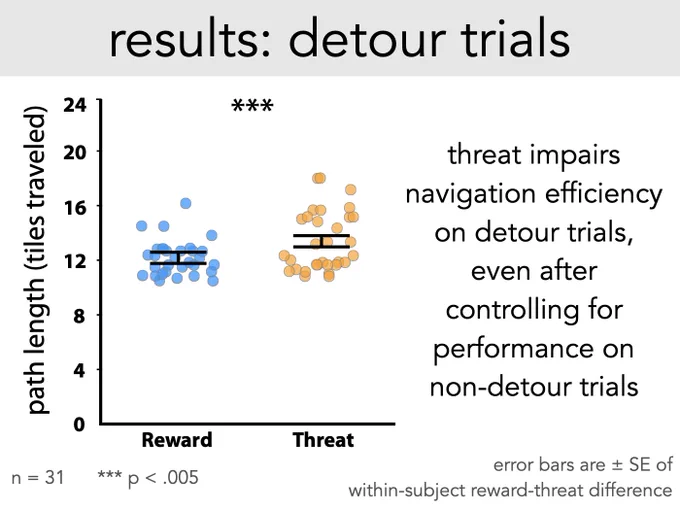 results: detour trials

path length (tiles traveled)

24
20
16
12
8
4
0

***

Reward
Threat

threat impairs navigation efficiency on detour trials, even after controlling for performance on non-detour trials

n = 31 *** p < .005

error bars are ± SE of within-subject reward-threat difference